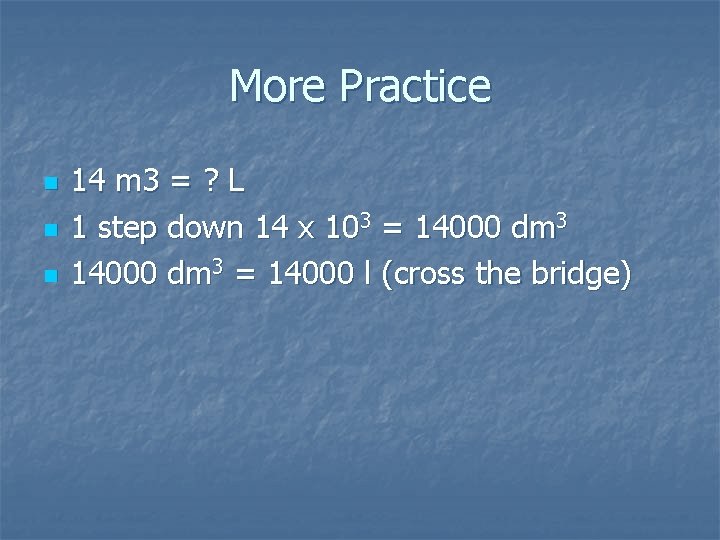 More Practice

- 14 m3 = ? L
- 1 step down 14 x $10^3$ = 14000 $dm^3$
- 14000 $dm^3$ = 14000 l (cross the bridge)